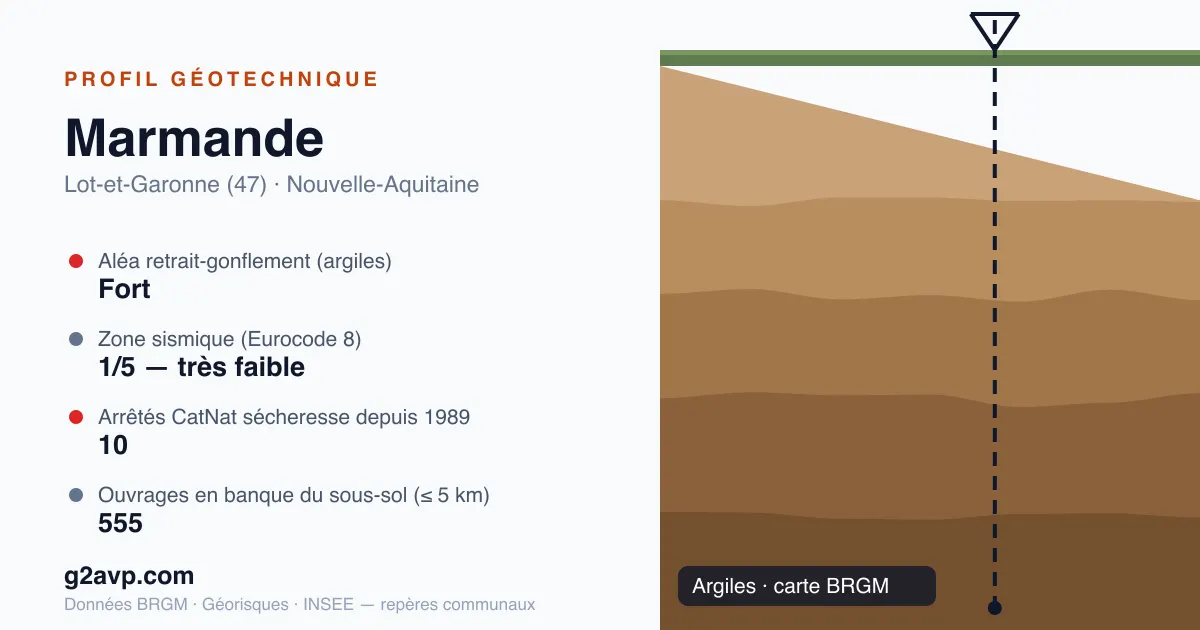 PROFIL GÉOTECHNIQUE

Marmande

Lot-et-Garonne (47) · Nouvelle-Aquitaine

Aléa retrait-gonflement (argiles)
Fort

Zone sismique (Eurocode 8)
1/5 — très faible

Arrêtés CatNat sécheresse depuis 1989
10

Ouvrages en banque du sous-sol (≤ 5 km)
555

g2avp.com

Données BRGM · Géorisques · INSEE — repères communaux

Argiles · carte BRGM